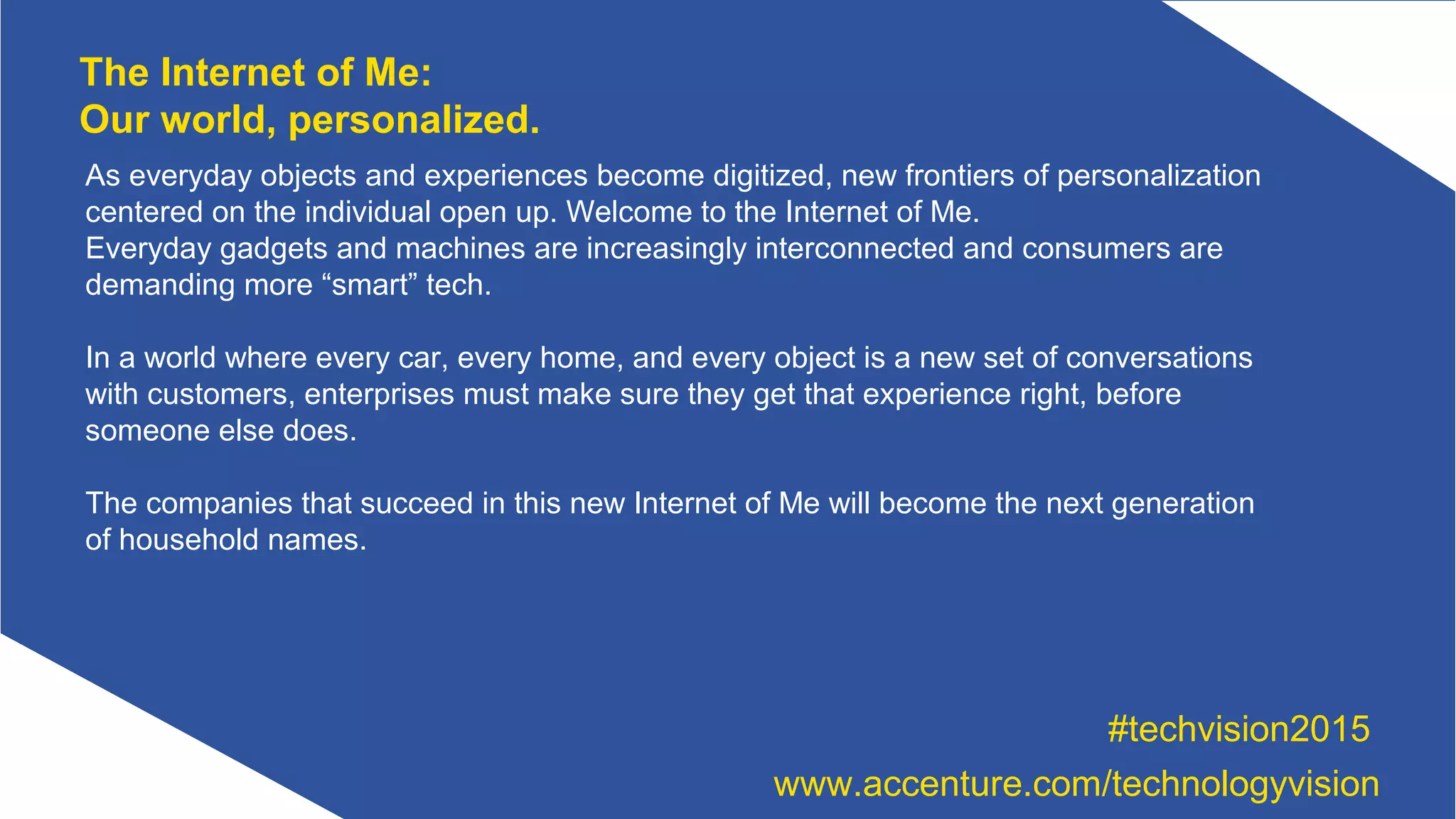 The Internet of Me:
Our world, personalized.

As everyday objects and experiences become digitized, new frontiers of personalization centered on the individual open up. Welcome to the Internet of Me.
Everyday gadgets and machines are increasingly interconnected and consumers are demanding more “smart” tech.

In a world where every car, every home, and every object is a new set of conversations with customers, enterprises must make sure they get that experience right, before someone else does.

The companies that succeed in this new Internet of Me will become the next generation of household names.

#techvision2015
www.accenture.com/technologyvision